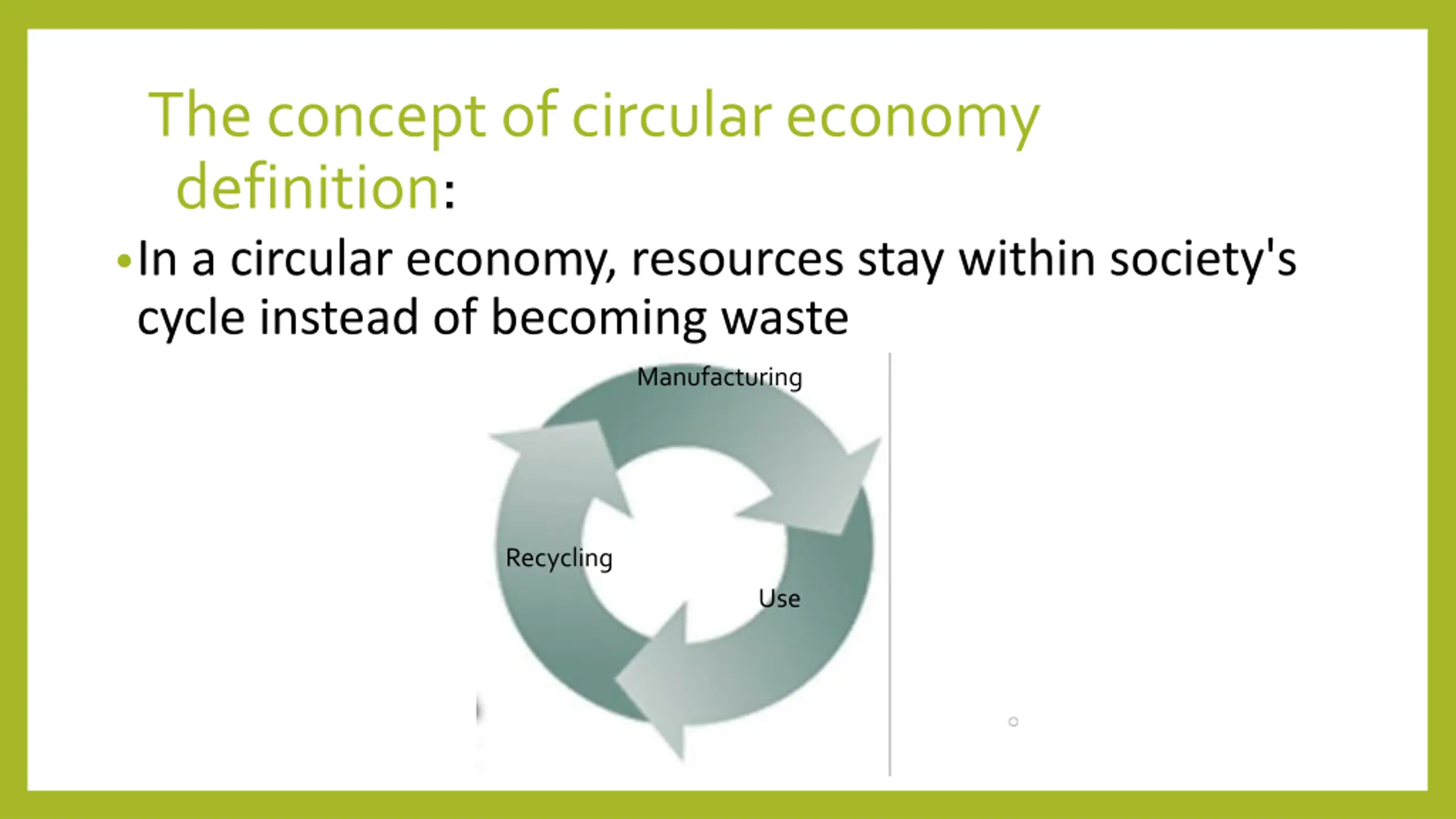 The concept of circular economy definition:

• In a circular economy, resources stay within society's cycle instead of becoming waste

Manufacturing

Recycling

Use